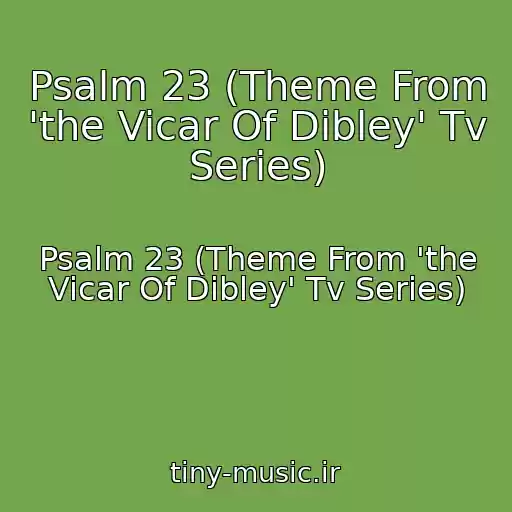 Psalm 23 (Theme From 'the Vicar Of Dibley' Tv Series)

Psalm 23 (Theme From 'the Vicar Of Dibley' Tv Series)

tiny-music.ir